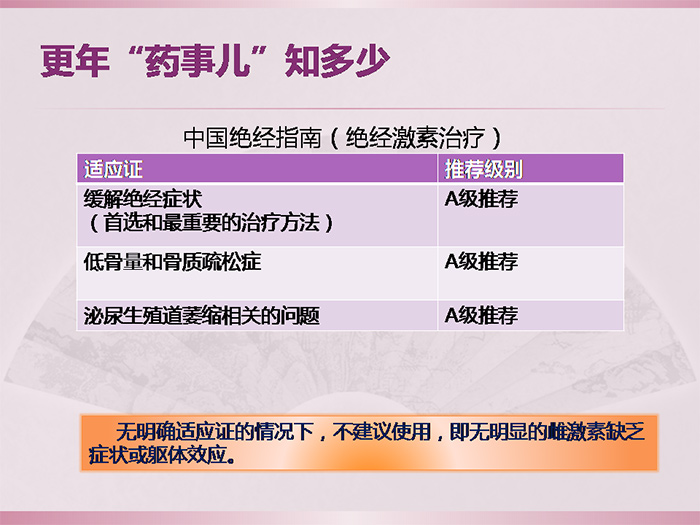 更年“药事儿”知多少

中国绝经指南（绝经激素治疗）

| 适应证 | 推荐级别 |
|---|---|
| 缓解绝经症状（首选和最重要的治疗方法） | A级推荐 |
| 低骨量和骨质疏松症 | A级推荐 |
| 泌尿生殖道萎缩相关的问题 | A级推荐 |

无明确适应证的情况下，不建议使用，即无明显的雌激素缺乏症状或躯体效应。